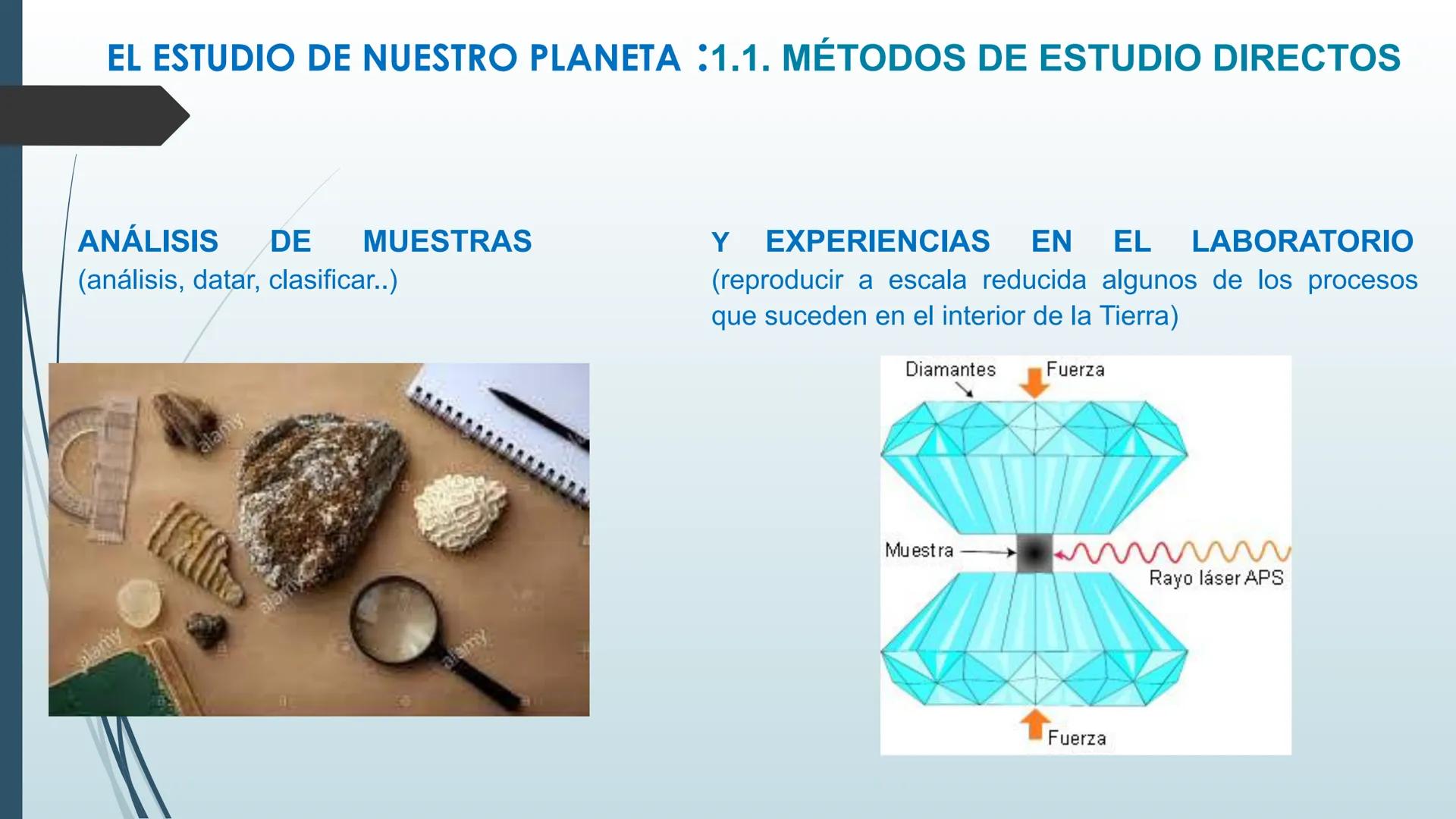 EL ESTUDIO DE NUESTRO PLANETA :1.1. MÉTODOS DE ESTUDIO DIRECTOS

ANÁLISIS DE MUESTRAS (análisis, datar, clasificar..)

alamy

alamy

alamy

alamy

Y EXPERIENCIAS EN EL LABORATORIO (reproducir a escala reducida algunos de los procesos que suceden en el interior de la Tierra)

Diamantes

Fuerza

Muestra

Rayo láser APS

Fuerza